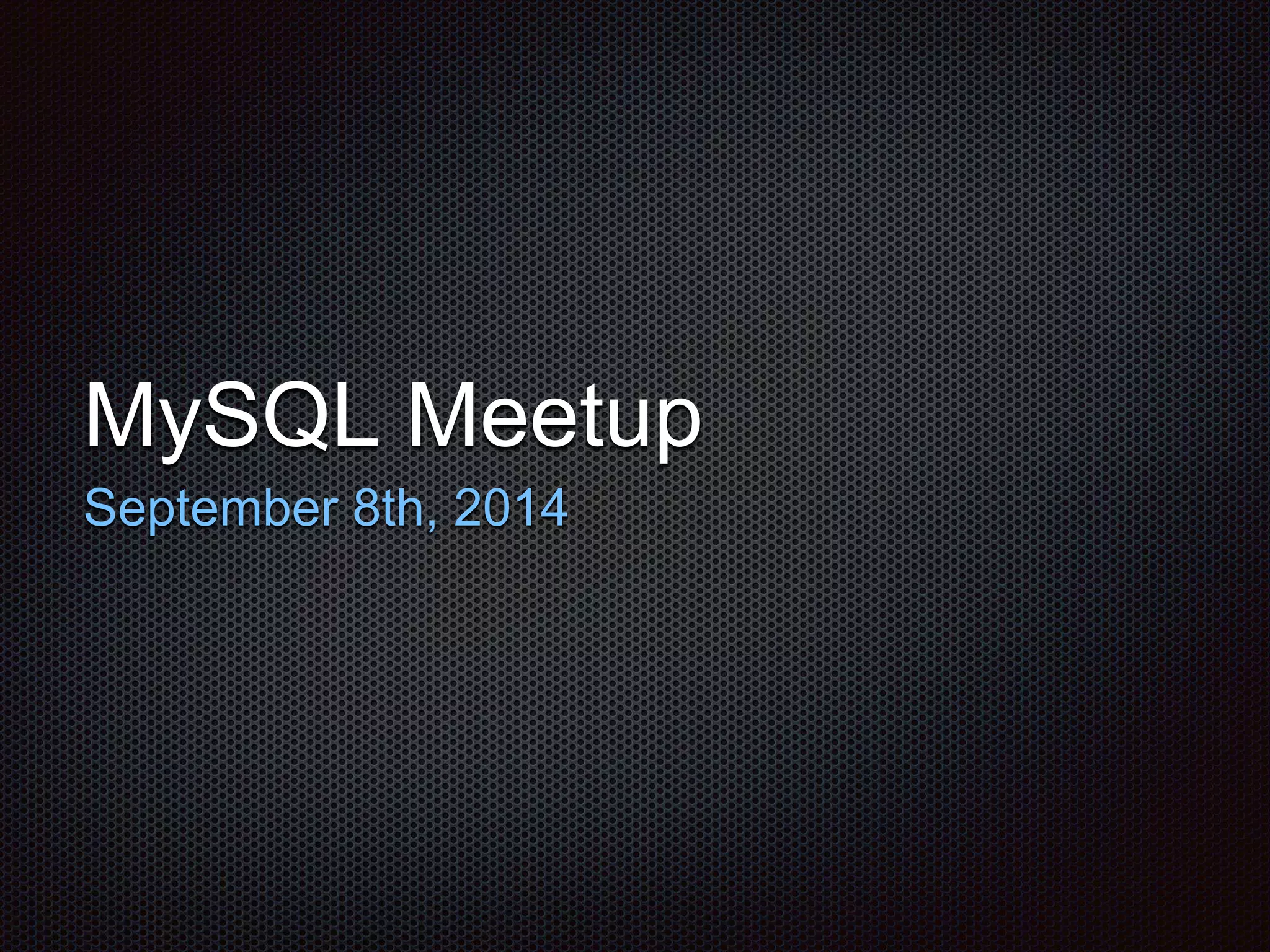 MySQL Meetup

September 8th, 2014